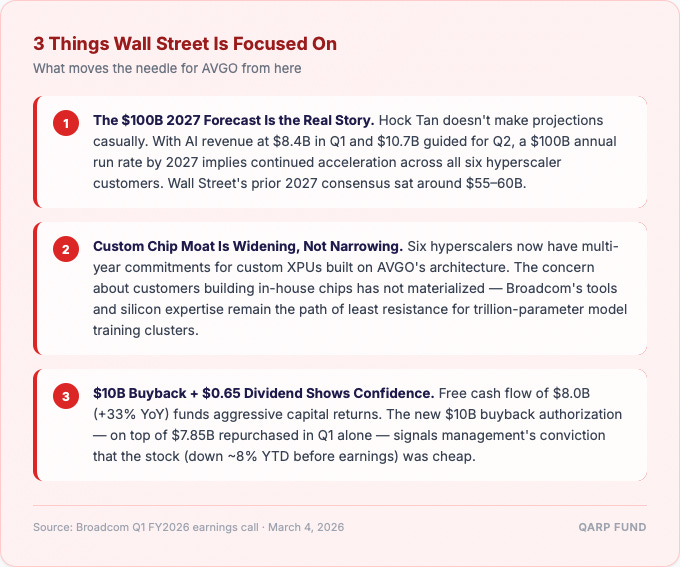 3 Things Wall Street Is Focused On

What moves the needle for AVGO from here

1 The \$100B 2027 Forecast Is the Real Story. Hock Tan doesn't make projections casually. With AI revenue at \$8.4B in Q1 and \$10.7B guided for Q2, a \$100B annual run rate by 2027 implies continued acceleration across all six hyperscaler customers. Wall Street's prior 2027 consensus sat around \$55–60B.

2 Custom Chip Moat Is Widening, Not Narrowing. Six hyperscalers now have multi-year commitments for custom XPUs built on AVGO's architecture. The concern about customers building in-house chips has not materialized — Broadcom's tools and silicon expertise remain the path of least resistance for trillion-parameter model training clusters.

3 \$10B Buyback + \$0.65 Dividend Shows Confidence. Free cash flow of \$8.0B (+33% YoY) funds aggressive capital returns. The new \$10B buyback authorization — on top of \$7.85B repurchased in Q1 alone — signals management's conviction that the stock (down ~8% YTD before earnings) was cheap.

Source: Broadcom Q1 FY2026 earnings call · March 4, 2026

QARP FUND